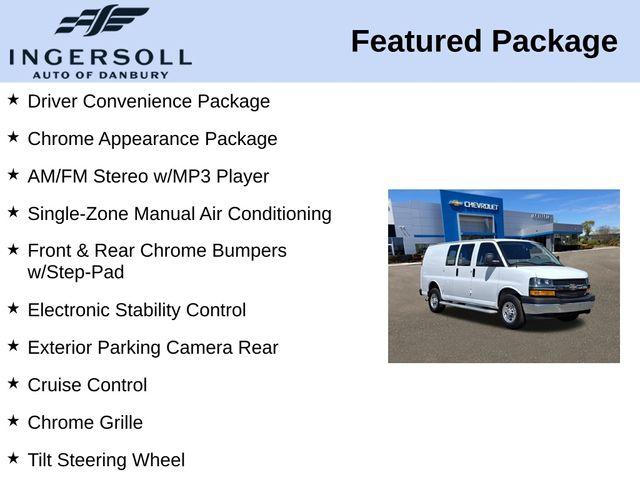 INGERSOLL
AUTO OF DANBURY

Featured Package

★ Driver Convenience Package

★ Chrome Appearance Package

★ AM/FM Stereo w/MP3 Player

★ Single-Zone Manual Air Conditioning

★ Front & Rear Chrome Bumpers w/Step-Pad

★ Electronic Stability Control

★ Exterior Parking Camera Rear

★ Cruise Control

★ Chrome Grille

★ Tilt Steering Wheel

CHEVROLET